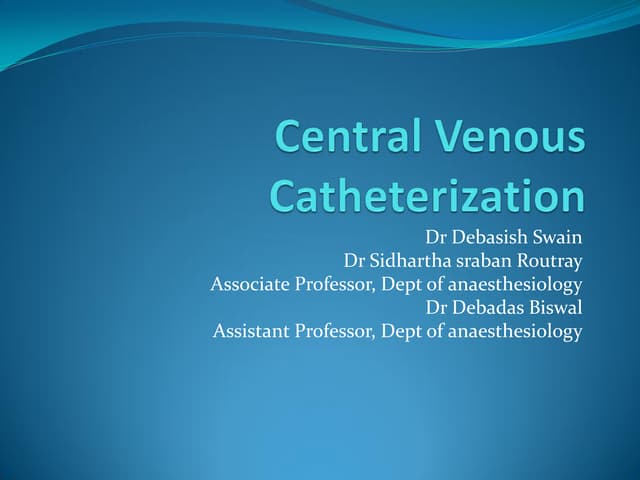 Central Venous Catheterization

Dr Debasish Swain
Dr Sidhartha sraban Routray
Associate Professor, Dept of anaesthesiology
Dr Debadas Biswal
Assistant Professor, Dept of anaesthesiology